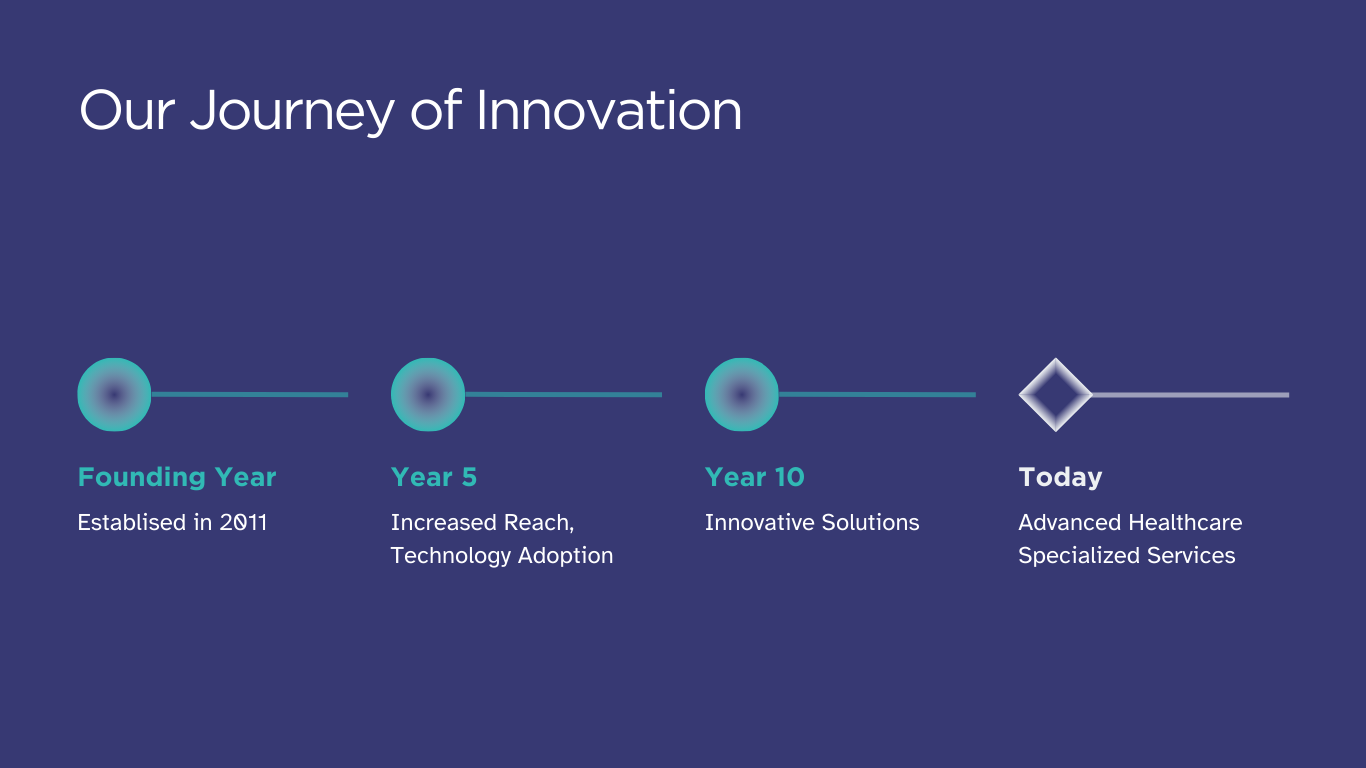 Our Journey of Innovation

Founding Year
Establised in 2011

Year 5
Increased Reach, Technology Adoption

Year 10
Innovative Solutions

Today
Advanced Healthcare Specialized Services